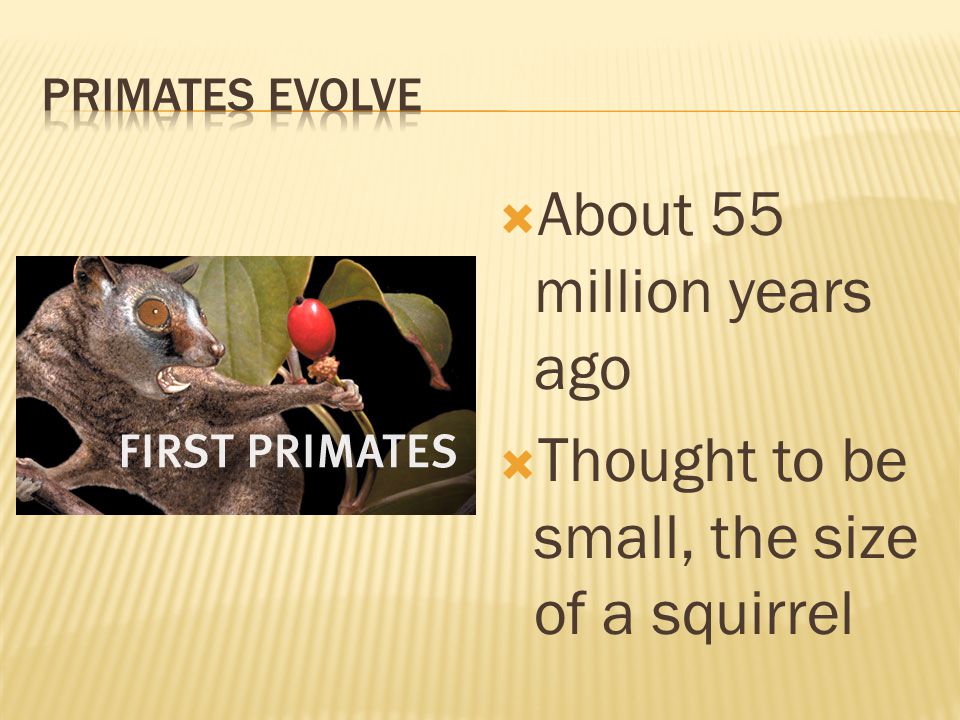 PRIMATES EVOLVE

FIRST PRIMATES

About 55 million years ago

Thought to be small, the size of a squirrel